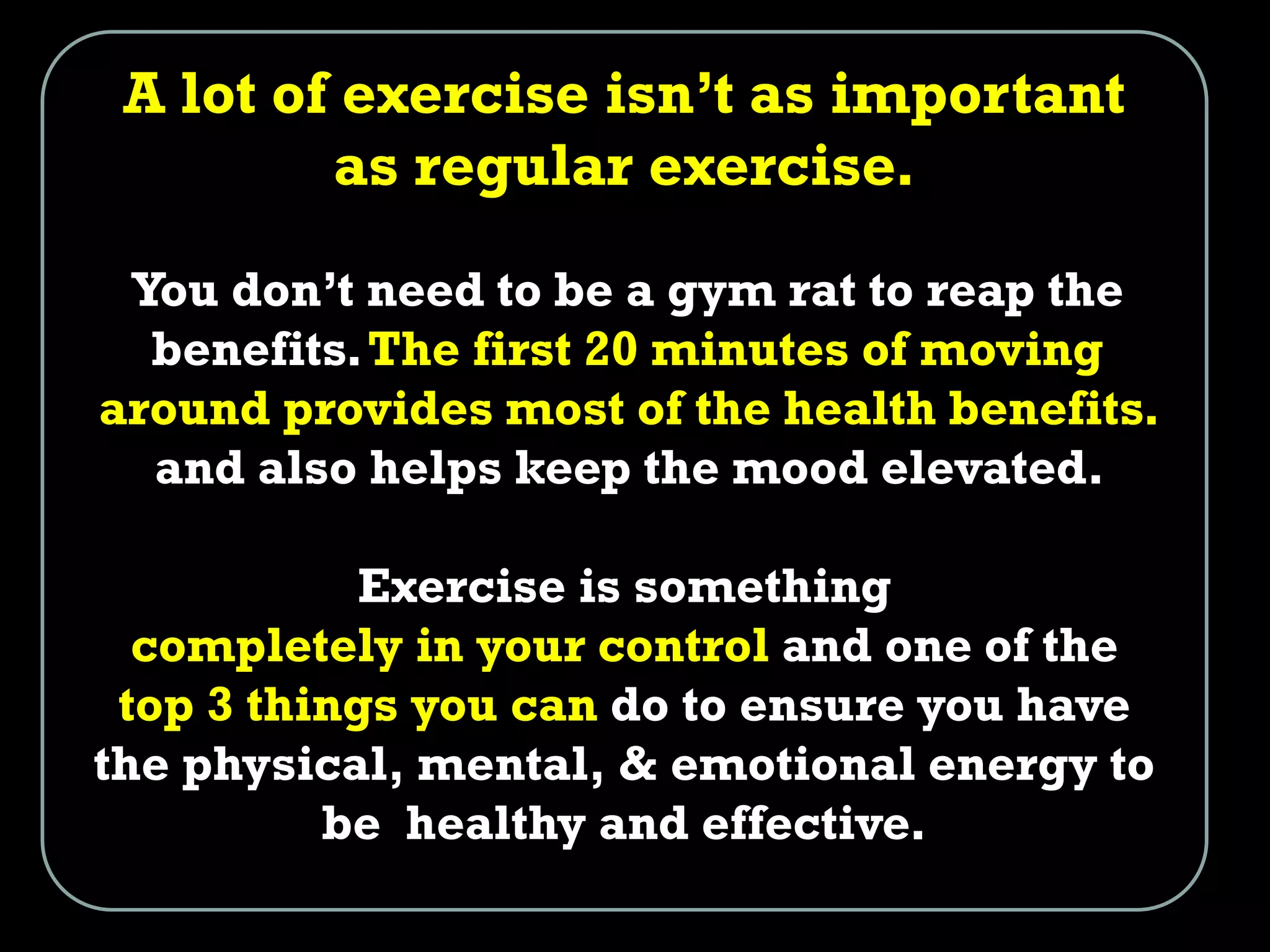 A lot of exercise isn’t as important as regular exercise.

You don’t need to be a gym rat to reap the benefits. The first 20 minutes of moving around provides most of the health benefits. and also helps keep the mood elevated.

Exercise is something completely in your control and one of the top 3 things you can do to ensure you have the physical, mental, & emotional energy to be healthy and effective.